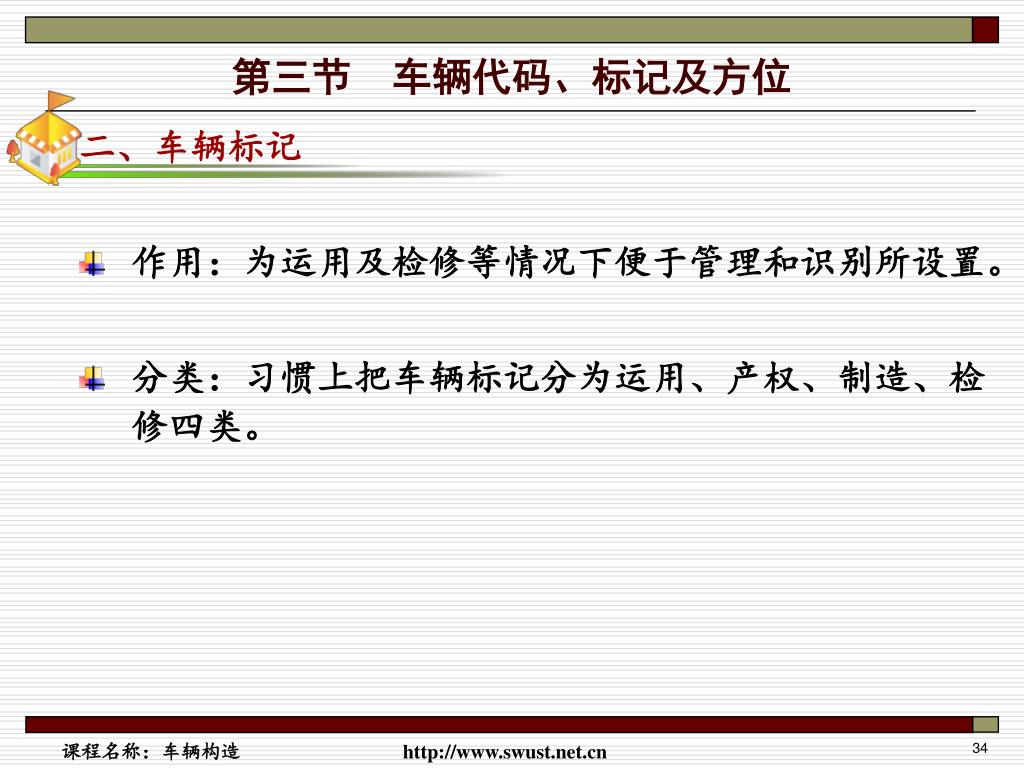 第三节　车辆代码、标记及方位

二、车辆标记

作用：为运用及检修等情况下便于管理和识别所设置。

分类：习惯上把车辆标记分为运用、产权、制造、检修四类。

课程名称：车辆构造

http://www.swust.net.cn

34